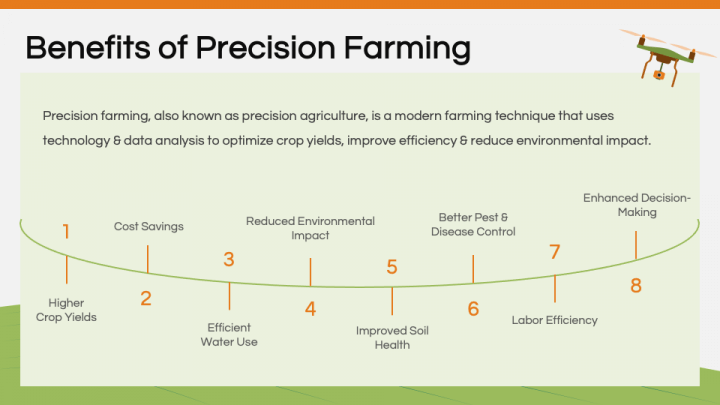 Benefits of Precision Farming

Precision farming, also known as precision agriculture, is a modern farming technique that uses technology & data analysis to optimize crop yields, improve efficiency & reduce environmental impact.

1
Higher Crop Yields

Cost Savings
2

3
Efficient Water Use

Reduced Environmental Impact
4

5
Improved Soil Health

Better Pest & Disease Control
6

7
Labor Efficiency

Enhanced Decision-Making
8